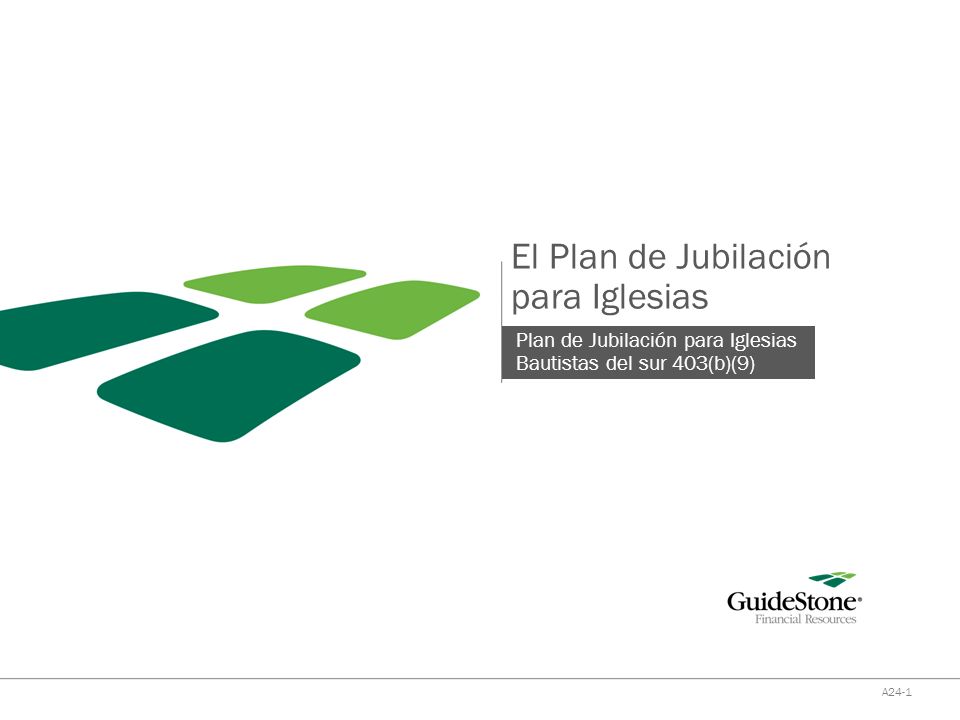 El Plan de Jubilación para Iglesias

Plan de Jubilación para Iglesias Bautistas del sur 403(b)(9)

GuideStone®
Financial Resources

A24-1